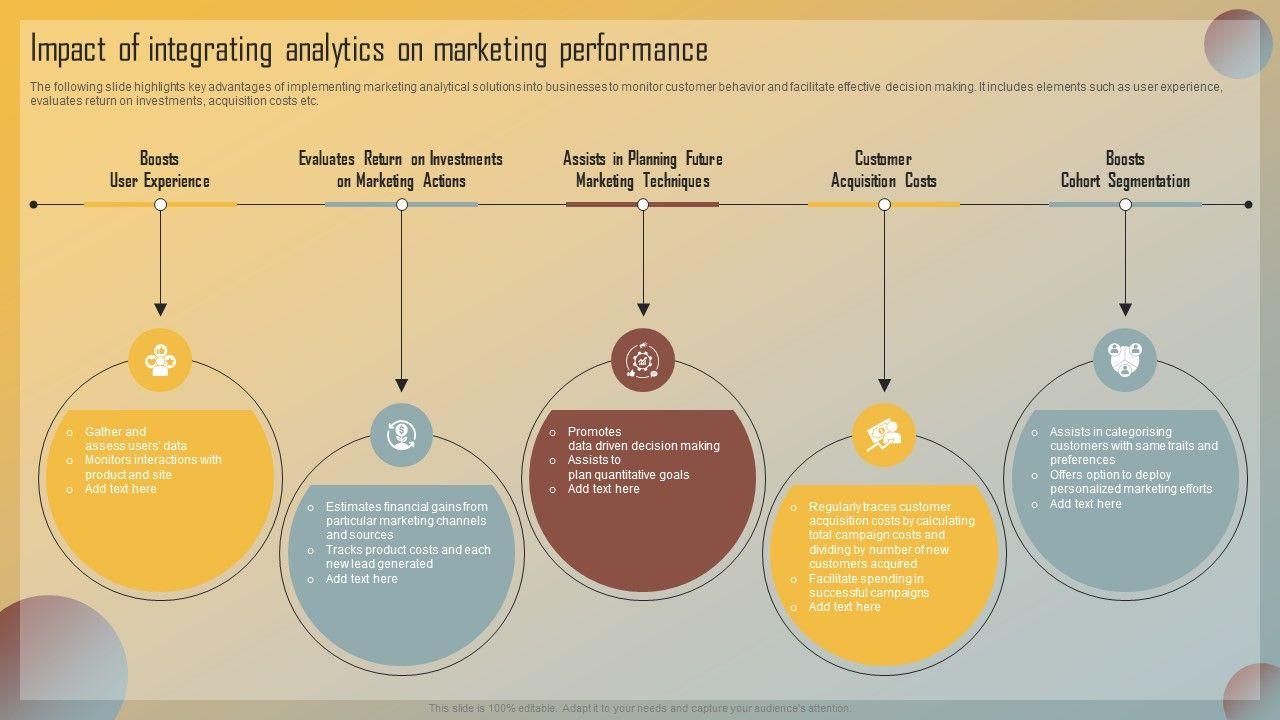 Impact of integrating analytics on marketing performance

The following slide highlights key advantages of implementing marketing analytical solutions into businesses to monitor customer behavior and facilitate effective decision making. It includes elements such as user experience, evaluates return on investments, acquisition costs etc.

Boosts User Experience

Evaluates Return on Investments on Marketing Actions

Assists in Planning Future Marketing Techniques

Customer Acquisition Costs

Boosts Cohort Segmentation

o Gather and assess users' data
o Monitors interactions with product and site
o Add text here

o Estimates financial gains from particular marketing channels and sources
o Tracks product costs and each new lead generated
o Add text here

o Promotes data driven decision making
o Assists to plan quantitative goals
o Add text here

o Regularly traces customer acquisition costs by calculating total campaign costs and dividing by number of new customers acquired
o Facilitate spending in successful campaigns
o Add text here

o Assists in categorising customers with same traits and preferences
o Offers option to deploy personalized marketing efforts
o Add text here

This slide is 100% editable. Adapt it to your needs and capture your audience's attention.